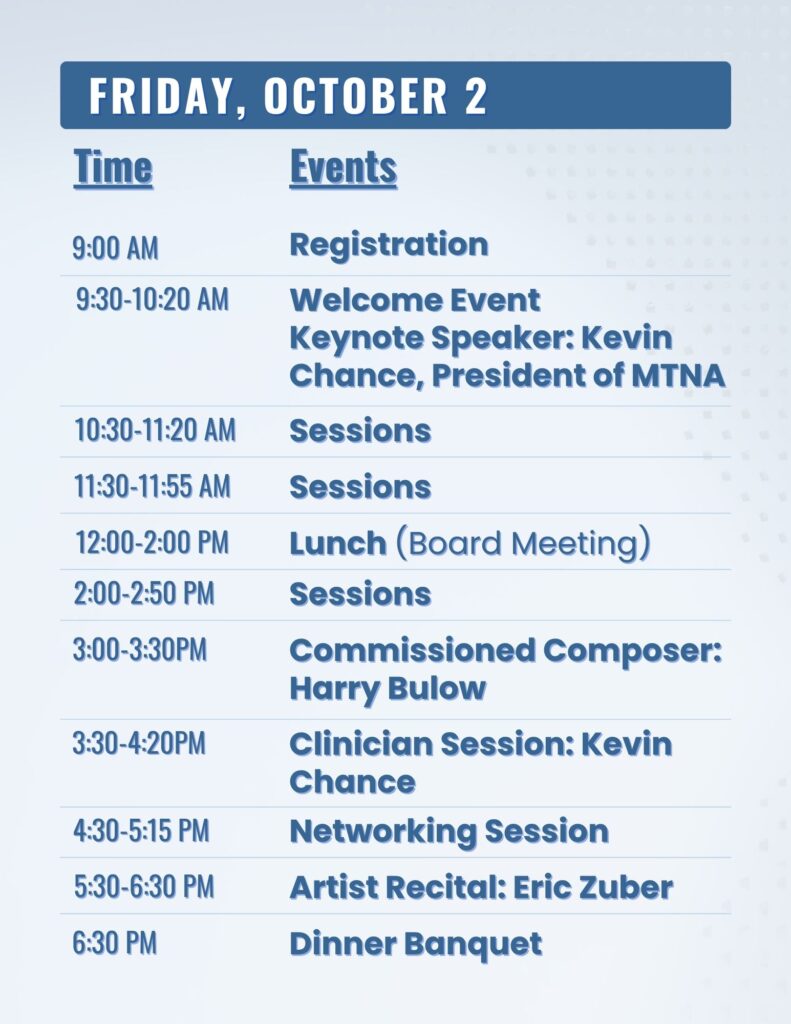 FRIDAY, OCTOBER 2

| Time | Events |
|---|---|
| 9:00 AM | Registration |
| 9:30-10:20 AM | Welcome Event Keynote Speaker: Kevin Chance, President of MTNA |
| 10:30-11:20 AM | Sessions |
| 11:30-11:55 AM | Sessions |
| 12:00-2:00 PM | Lunch (Board Meeting) |
| 2:00-2:50 PM | Sessions |
| 3:00-3:30PM | Commissioned Composer: Harry Bulow |
| 3:30-4:20PM | Clinician Session: Kevin Chance |
| 4:30-5:15 PM | Networking Session |
| 5:30-6:30 PM | Artist Recital: Eric Zuber |
| 6:30 PM | Dinner Banquet |